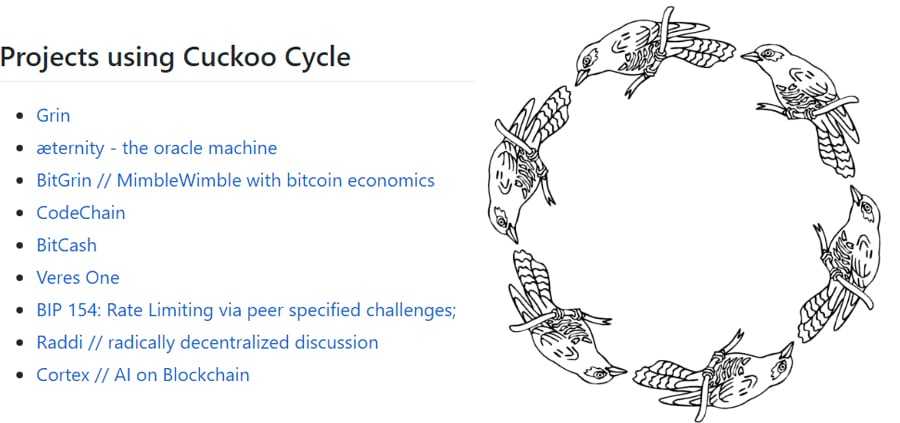 Projects using Cuckoo Cycle

- Grin
- æternity - the oracle machine
- BitGrin // MimbleWimble with bitcoin economics
- CodeChain
- BitCash
- Veres One
- BIP 154: Rate Limiting via peer specified challenges;
- Raddi // radically decentralized discussion
- Cortex // AI on Blockchain